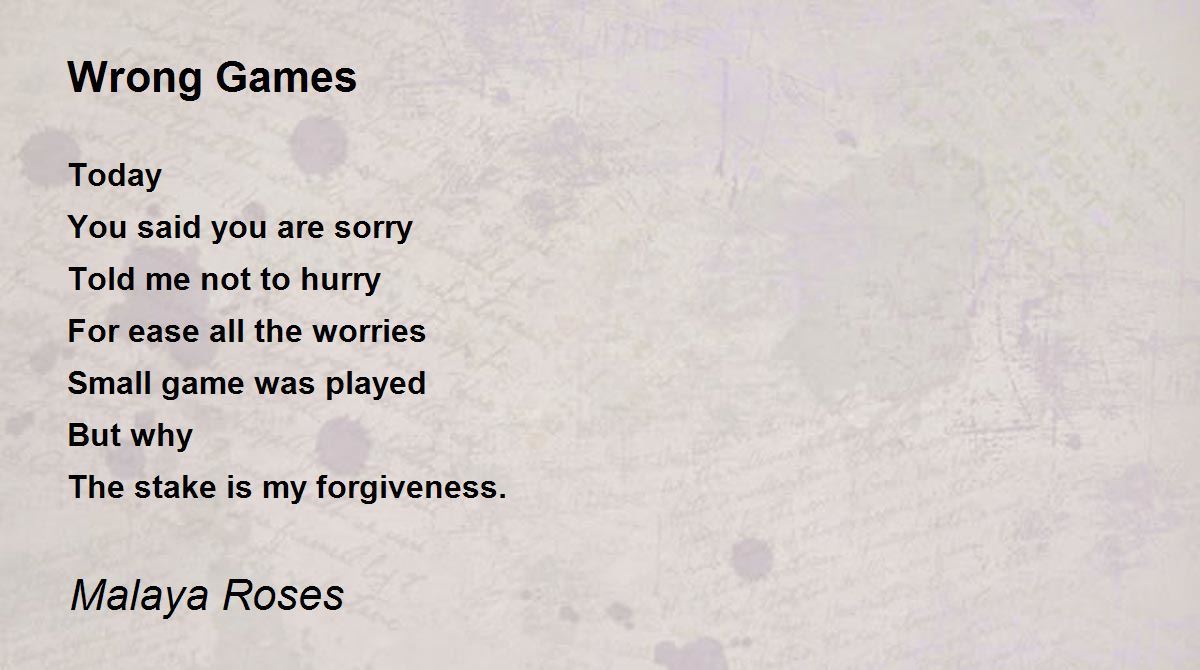 Wrong Games

Today
You said you are sorry
Told me not to hurry
For ease all the worries
Small game was played
But why
The stake is my forgiveness.

Malaya Roses